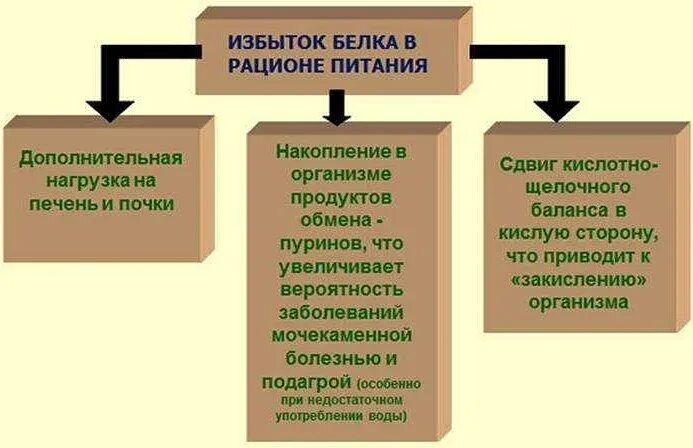 ИЗБЫТОК БЕЛКА В РАЦИОНЕ ПИТАНИЯ

Дополнительная нагрузка на печень и почки

Накопление в организме продуктов обмена - пуринов, что увеличивает вероятность заболеваний мочекаменной болезнью и подагрой (особенно при недостаточном употреблении воды)

Сдвиг кислотно-щелочного баланса в кислую сторону, что приводит к «закислению» организма